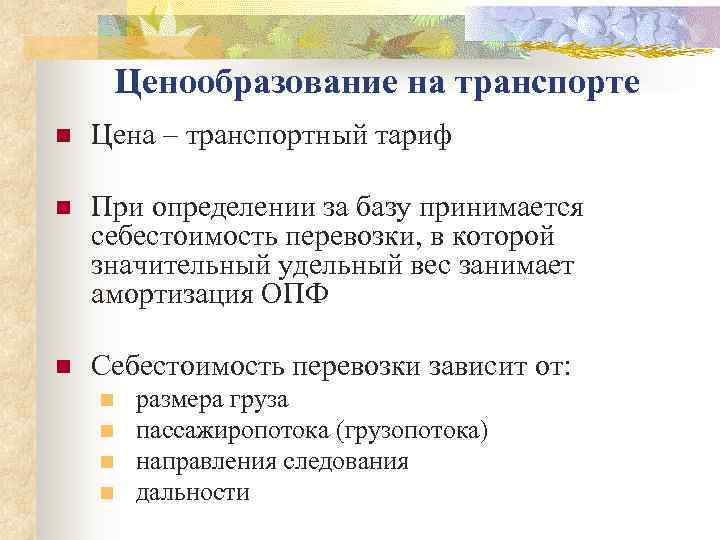 Ценообразование на транспорте

Цена – транспортный тариф

При определении за базу принимается себестоимость перевозки, в которой значительный удельный вес занимает амортизация ОПФ

Себестоимость перевозки зависит от:
размера груза
пассажиропотока (грузопотока)
направления следования
дальности